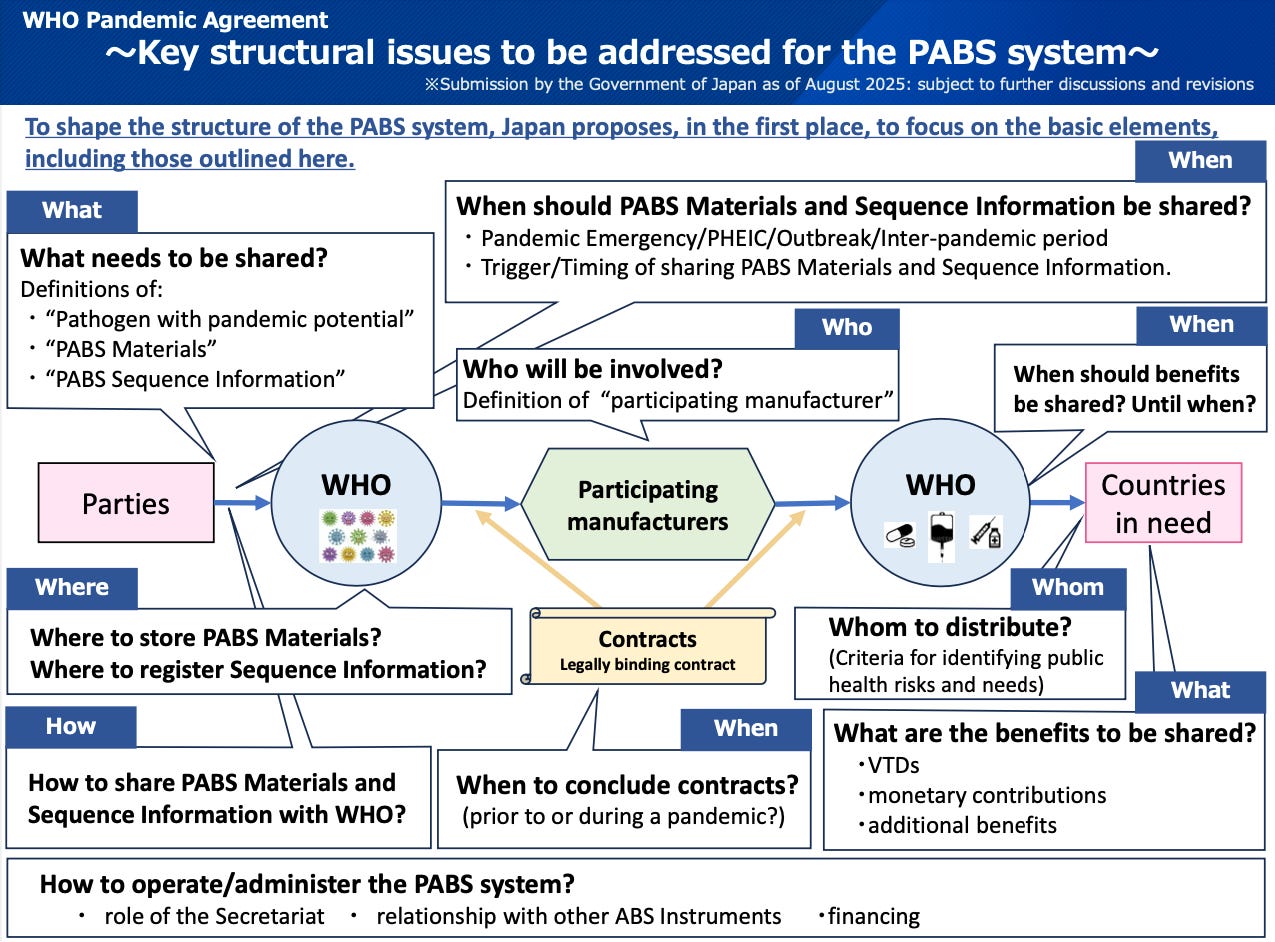 WHO Pandemic Agreement
～Key structural issues to be addressed for the PABS system～
※Submission by the Government of Japan as of August 2025: subject to further discussions and revisions

To shape the structure of the PABS system, Japan proposes, in the first place, to focus on the basic elements, including those outlined here.

What
What needs to be shared?
Definitions of:
・“Pathogen with pandemic potential”
・“PABS Materials”
・“PABS Sequence Information”

When
When should PABS Materials and Sequence Information be shared?
・Pandemic Emergency/PHEIC/Outbreak/Inter-pandemic period
・Trigger/Timing of sharing PABS Materials and Sequence Information.

Who
Who will be involved?
Definition of “participating manufacturer”

When
When should benefits be shared? Until when?

Parties

WHO

Participating manufacturers

WHO

Countries in need

Where
Where to store PABS Materials?
Where to register Sequence Information?

Contracts
Legally binding contract

Whom
Whom to distribute?
(Criteria for identifying public health risks and needs)

How
How to share PABS Materials and Sequence Information with WHO?

When
When to conclude contracts?
(prior to or during a pandemic?)

What
What are the benefits to be shared?
・VTDs
・monetary contributions
・additional benefits

How to operate/administer the PABS system?
・ role of the Secretariat ・ relationship with other ABS Instruments ・financing